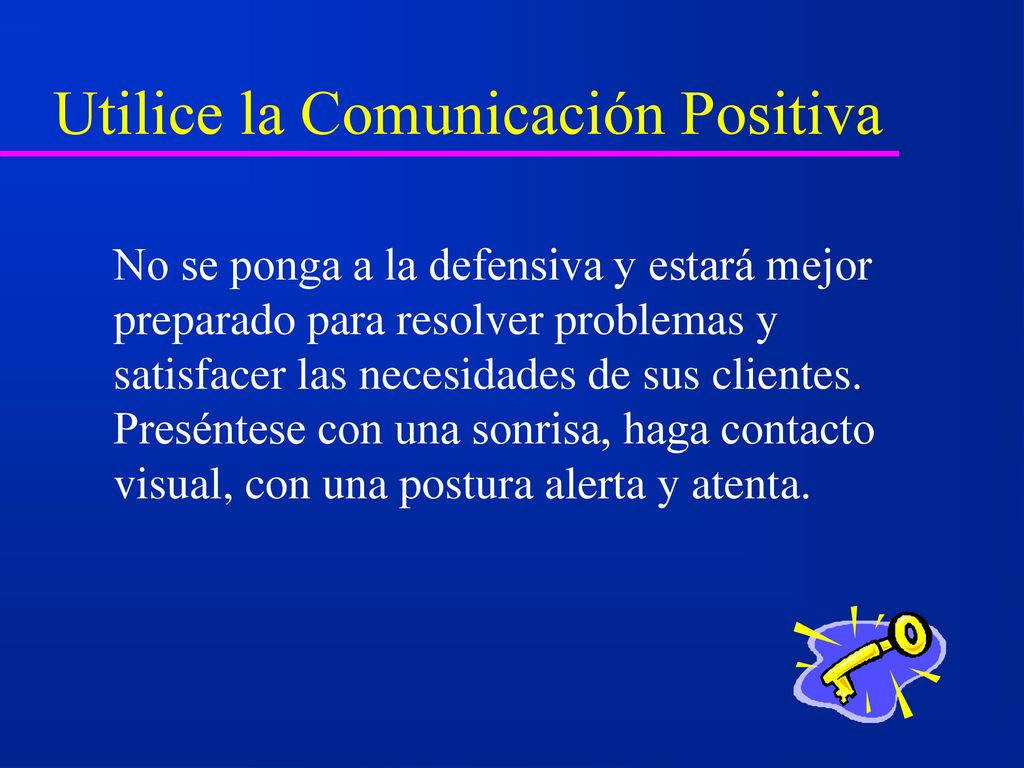 Utilice la Comunicación Positiva

No se ponga a la defensiva y estará mejor preparado para resolver problemas y satisfacer las necesidades de sus clientes. Preséntese con una sonrisa, haga contacto visual, con una postura alerta y atenta.